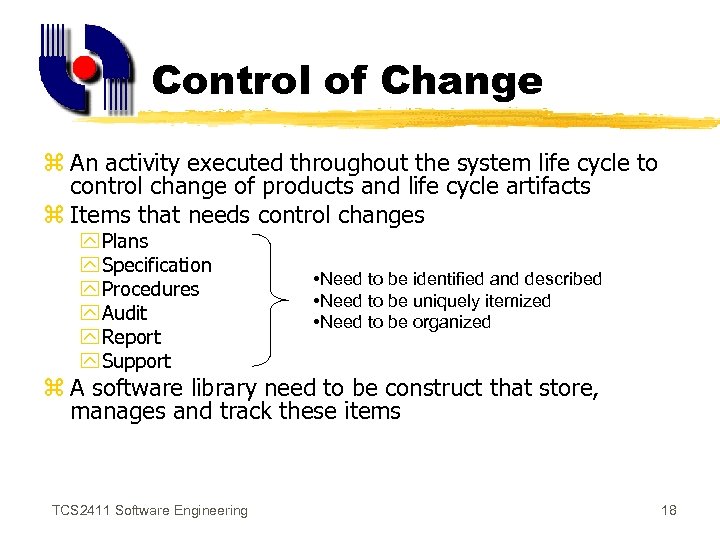 Control of Change

An activity executed throughout the system life cycle to control change of products and life cycle artifacts

Items that needs control changes

Plans
Specification
Procedures
Audit
Report
Support

•Need to be identified and described
•Need to be uniquely itemized
•Need to be organized

A software library need to be construct that store, manages and track these items

TCS2411 Software Engineering

18